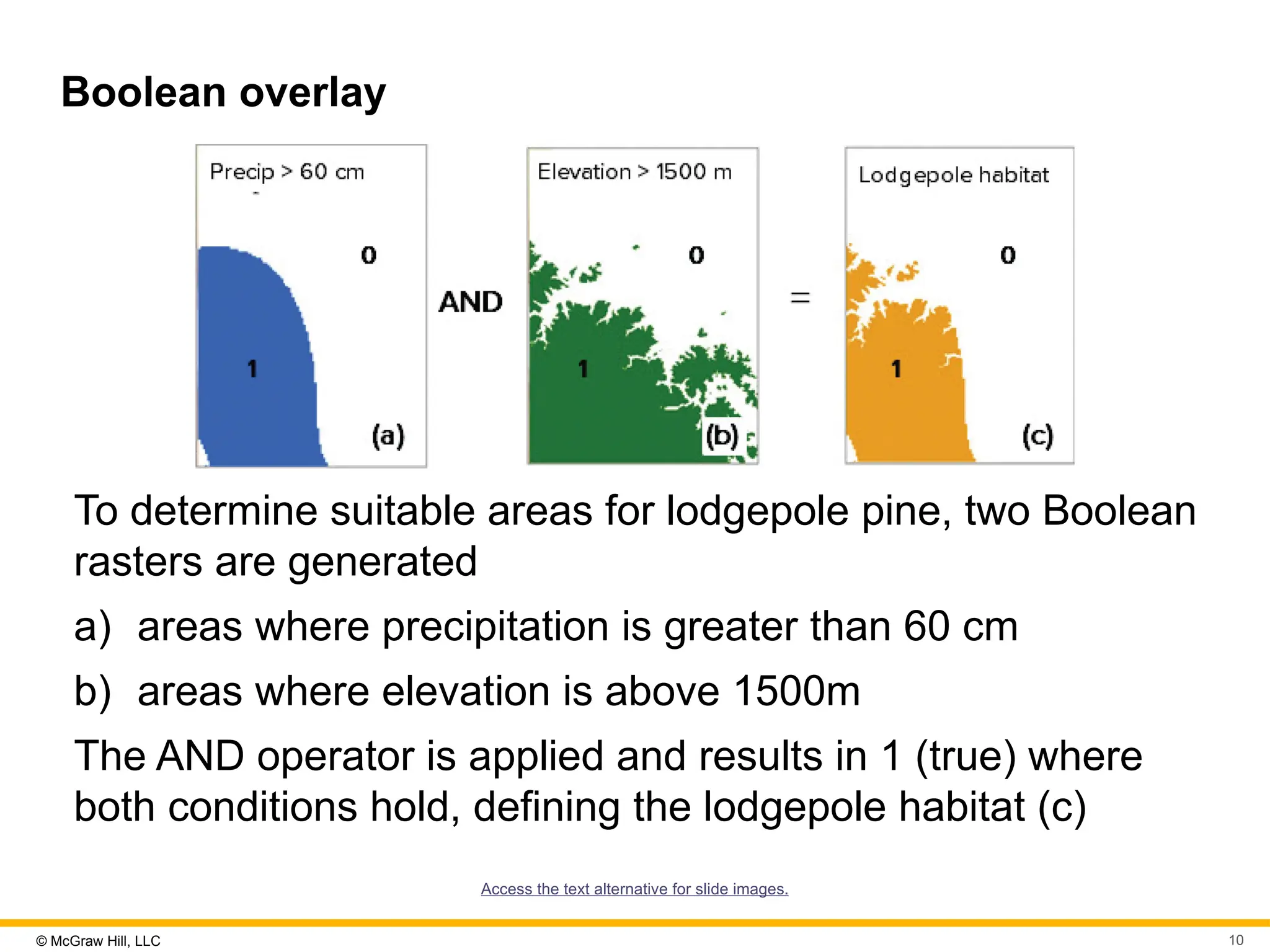 Boolean overlay

Precip > 60 cm

0

1

(a)

AND

Elevation > 1500 m

0

1

(b)

=

Lodgepole habitat

0

1

(c)

To determine suitable areas for lodgepole pine, two Boolean rasters are generated

a) areas where precipitation is greater than 60 cm

b) areas where elevation is above 1500m

The AND operator is applied and results in 1 (true) where both conditions hold, defining the lodgepole habitat (c)

Access the text alternative for slide images.

© McGraw Hill, LLC

10